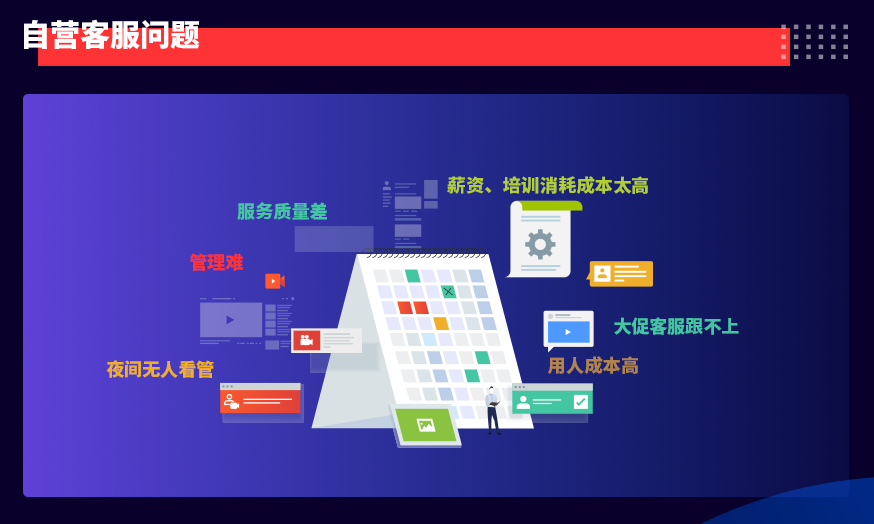 自营客服问题

薪资、培训消耗成本太高

服务质量差

管理难

大促客服跟不上

夜间无人看管

用人成本高